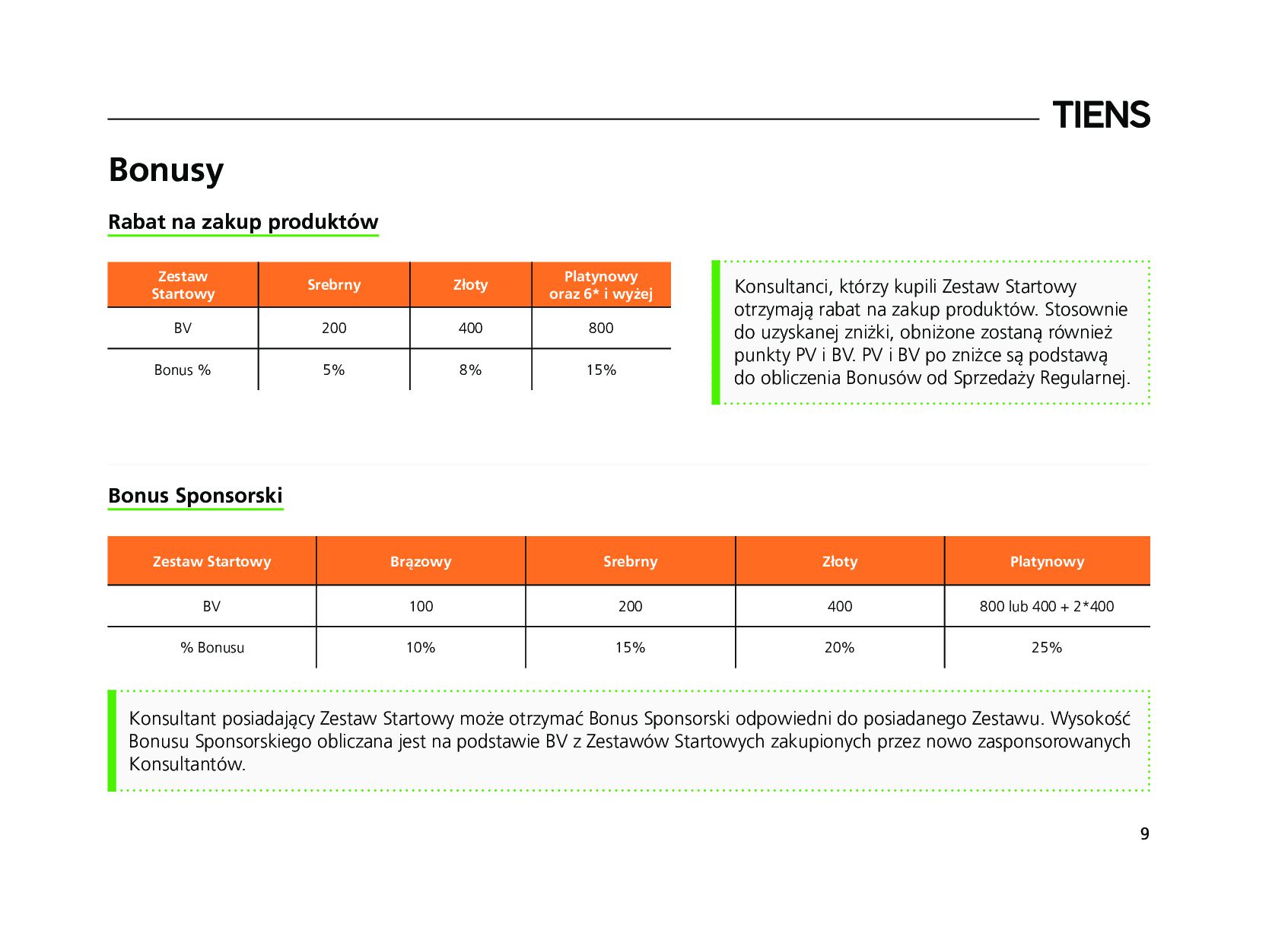 TIENS

Bonusy

Rabat na zakup produktów

| Zestaw Startowy | Srebrny | Złoty | Platynowy oraz 6* i wyżej |
|---|---|---|---|
| BV | 200 | 400 | 800 |
| Bonus % | 5% | 8% | 15% |

Konsultanci, którzy kupili Zestaw Startowy otrzymają rabat na zakup produktów. Stosownie do uzyskanej zniżki, obniżone zostaną również punkty PV i BV. PV i BV po zniżce są podstawą do obliczenia Bonusów od Sprzedaży Regularnej.

Bonus Sponsorski

| Zestaw Startowy | Brązowy | Srebrny | Złoty | Platynowy |
|---|---|---|---|---|
| BV | 100 | 200 | 400 | 800 lub 400 + 2*400 |
| % Bonusu | 10% | 15% | 20% | 25% |

Konsultant posiadający Zestaw Startowy może otrzymać Bonus Sponsorski odpowiedni do posiadanego Zestawu. Wysokość Bonusu Sponsorskiego obliczana jest na podstawie BV z Zestawów Startowych zakupionych przez nowo zasponsorowanych Konsultantów.

9